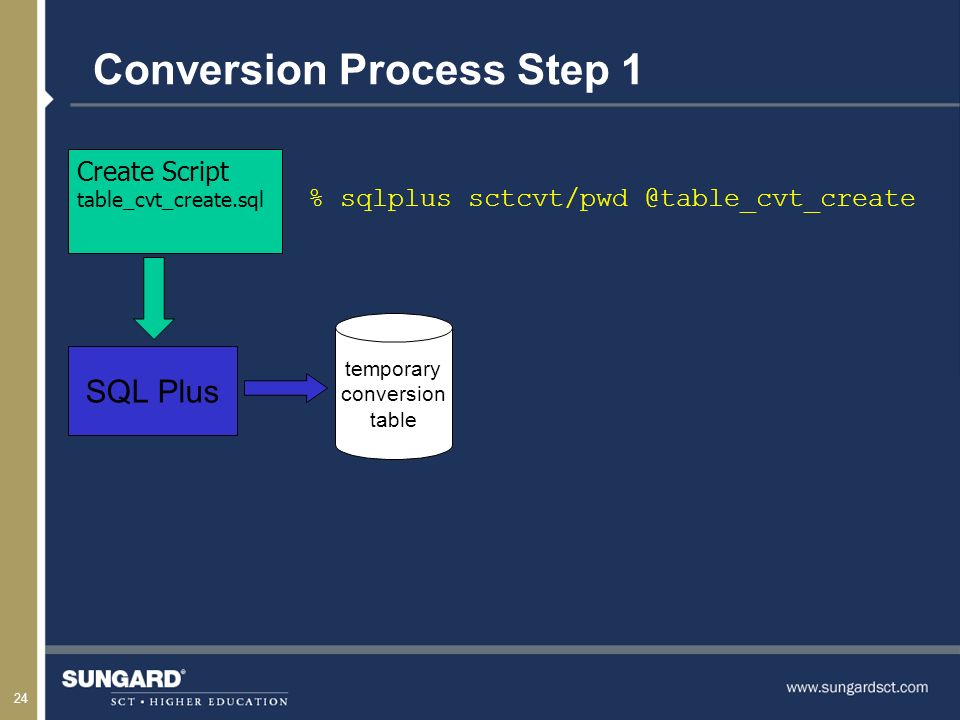 Conversion Process Step 1

Create Script
table_cvt_create.sql

% sqlplus sctcvt/pwd @table_cvt_create

SQL Plus

temporary conversion table

24

SUNGARD®
SCT • HIGHER EDUCATION

www.sungardsct.com